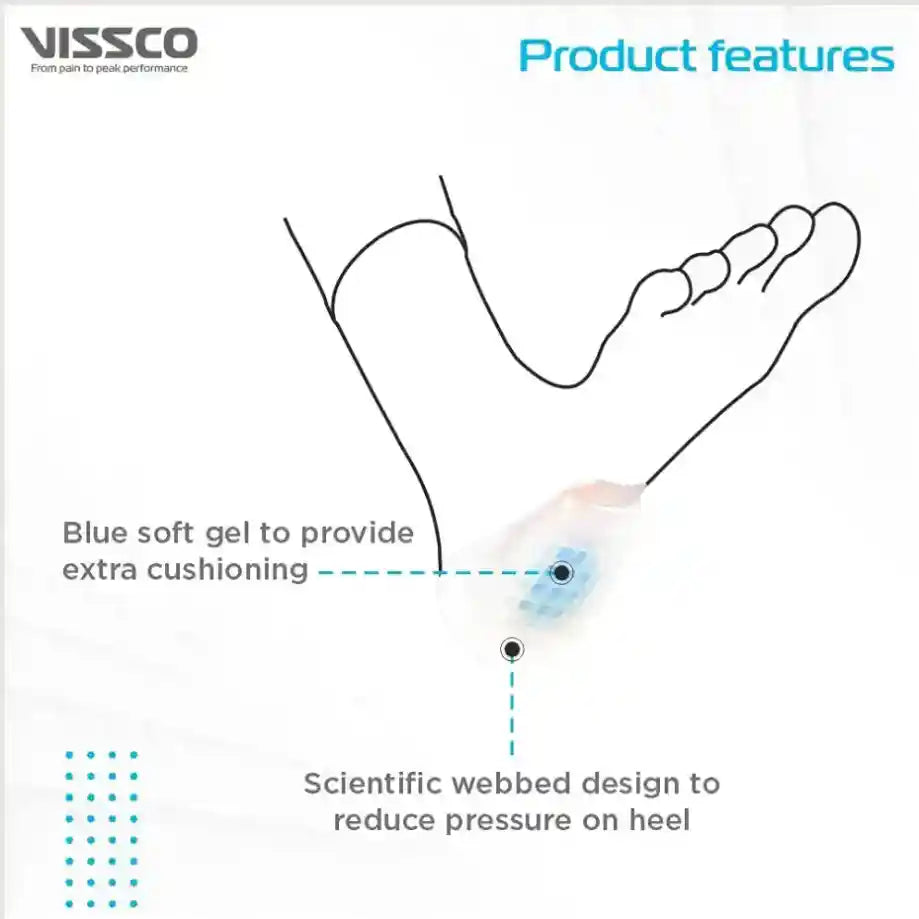 VISSCO
From pain to peak performance

Product features

Blue soft gel to provide extra cushioning

Scientific webbed design to reduce pressure on heel